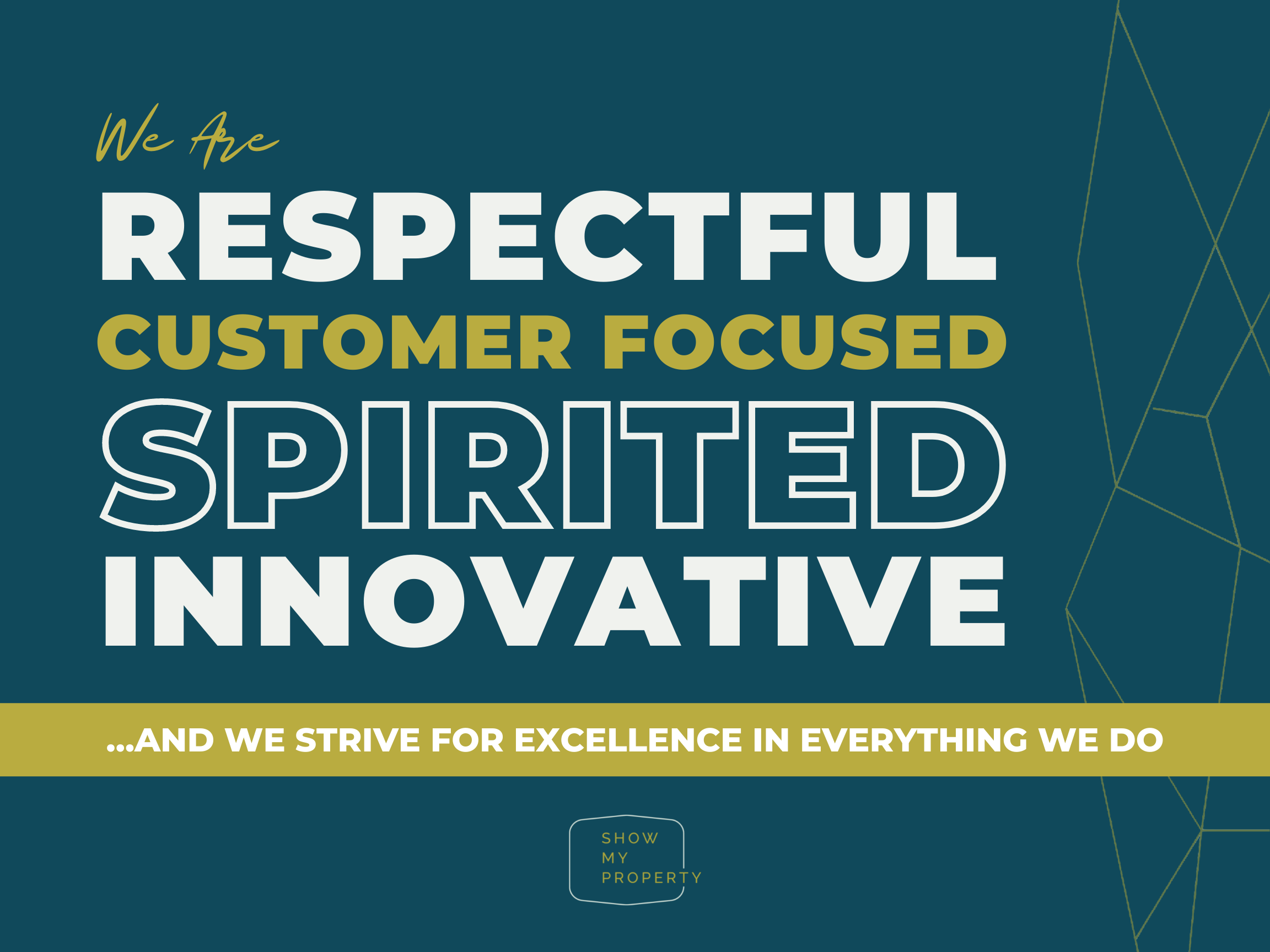 We Are
RESPECTFUL
CUSTOMER FOCUSED
SPIRITED
INNOVATIVE

...AND WE STRIVE FOR EXCELLENCE IN EVERYTHING WE DO

SHOW
MY
PROPERTY